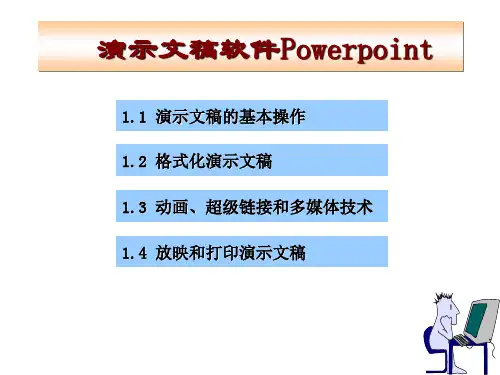 演示文稿软件Powerpoint

1.1 演示文稿的基本操作

1.2 格式化演示文稿

1.3 动画、超级链接和多媒体技术

1.4 放映和打印演示文稿